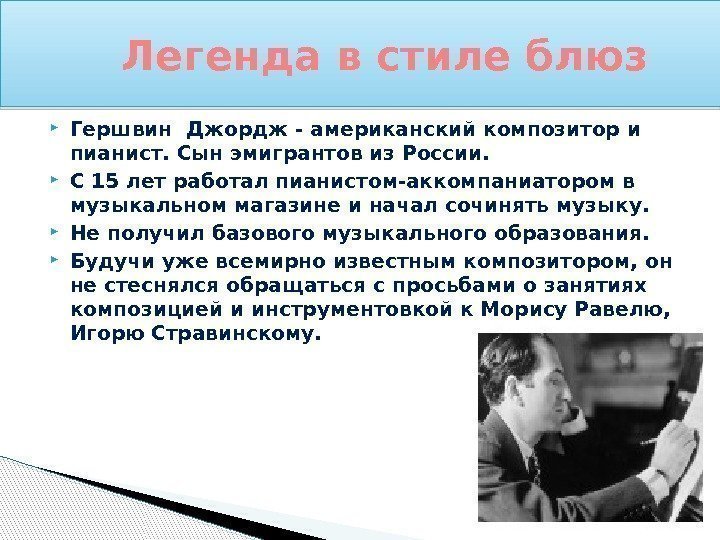 Легенда в стиле блюз

Гершвин Джордж - американский композитор и пианист. Сын эмигрантов из России.

С 15 лет работал пианистом-аккомпаниатором в музыкальном магазине и начал сочинять музыку.

Не получил базового музыкального образования.

Будучи уже всемирно известным композитором, он не стеснялся обращаться с просьбами о занятиях композицией и инструментовкой к Морису Равелю, Игорю Стравинскому.